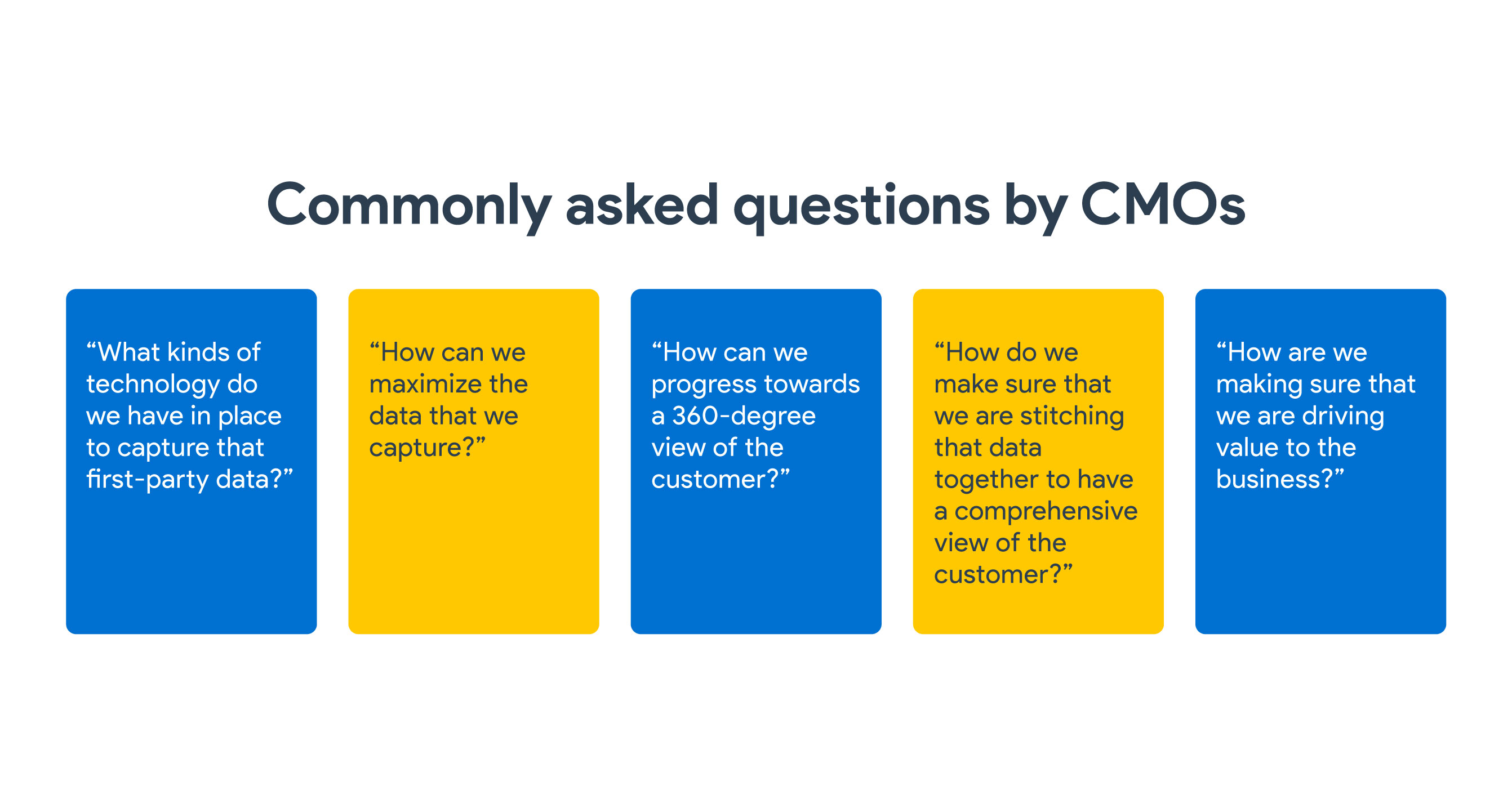 Commonly asked questions by CMOs

“What kinds of technology do we have in place to capture that first-party data?”

“How can we maximize the data that we capture?”

“How can we progress towards a 360-degree view of the customer?”

“How do we make sure that we are stitching that data together to have a comprehensive view of the customer?”

“How are we making sure that we are driving value to the business?”